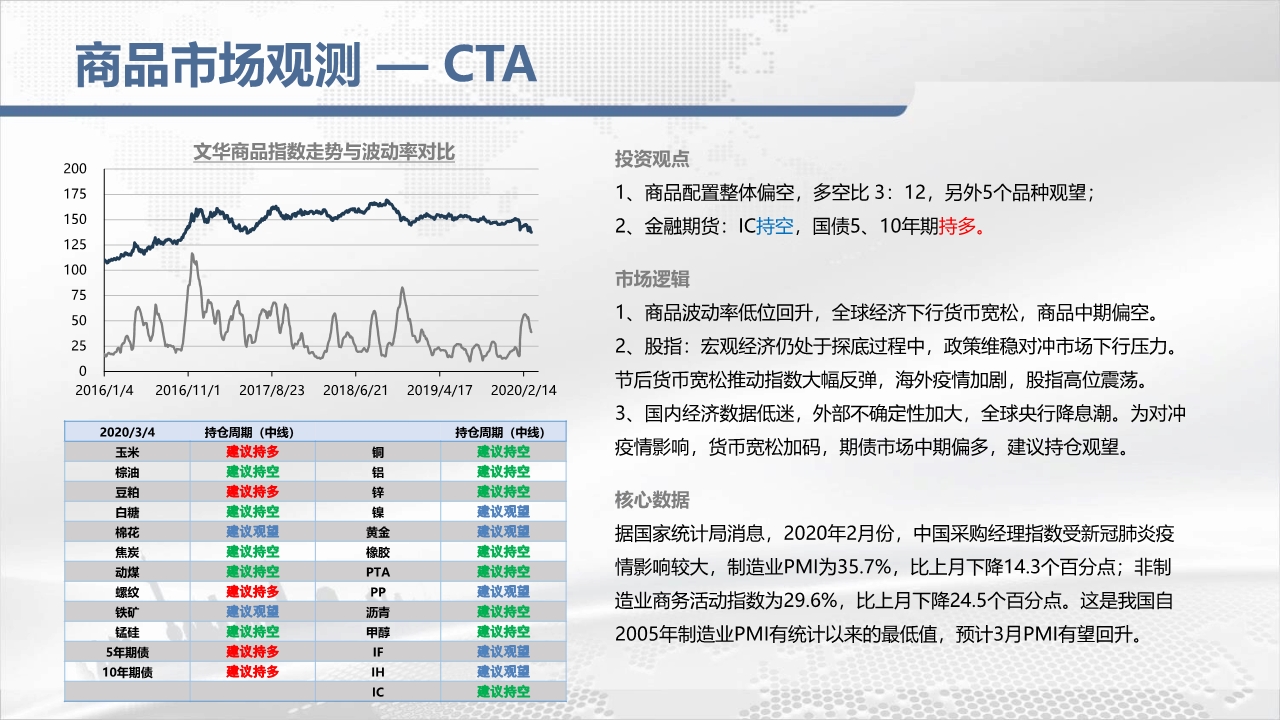 商品市场观测 — CTA

文华商品指数走势与波动率对比

200
175
150
125
100
75
50
25
0
2016/1/4 2016/11/1 2017/8/23 2018/6/21 2019/4/17 2020/2/14

| 2020/3/4 | 持仓周期（中线） | | 持仓周期（中线） |
|---|---|---|---|
| 玉米 | 建议持多 | 铜 | 建议持空 |
| 棕油 | 建议持空 | 铝 | 建议持空 |
| 豆粕 | 建议持多 | 锌 | 建议持空 |
| 白糖 | 建议持空 | 镍 | 建议观望 |
| 棉花 | 建议观望 | 黄金 | 建议观望 |
| 焦炭 | 建议持空 | 橡胶 | 建议持空 |
| 动煤 | 建议持空 | PTA | 建议持空 |
| 螺纹 | 建议持多 | PP | 建议观望 |
| 铁矿 | 建议观望 | 沥青 | 建议持空 |
| 锰硅 | 建议持空 | 甲醇 | 建议持空 |
| 5年期债 | 建议持多 | IF | 建议观望 |
| 10年期债 | 建议持多 | IH | 建议观望 |
| | | IC | 建议持空 |

投资观点
1、商品配置整体偏空，多空比 3：12，另外5个品种观望；
2、金融期货：IC持空，国债5、10年期持多。

市场逻辑
1、商品波动率低位回升，全球经济下行货币宽松，商品中期偏空。
2、股指：宏观经济仍处于探底过程中，政策维稳对冲市场下行压力。节后货币宽松推动指数大幅反弹，海外疫情加剧，股指高位震荡。
3、国内经济数据低迷，外部不确定性加大，全球央行降息潮。为对冲疫情影响，货币宽松加码，期债市场中期偏多，建议持仓观望。

核心数据
据国家统计局消息，2020年2月份，中国采购经理指数受新冠肺炎疫情影响较大，制造业PMI为35.7%，比上月下降14.3个百分点；非制造业商务活动指数为29.6%，比上月下降24.5个百分点。这是我国自2005年制造业PMI有统计以来的最低值，预计3月PMI有望回升。